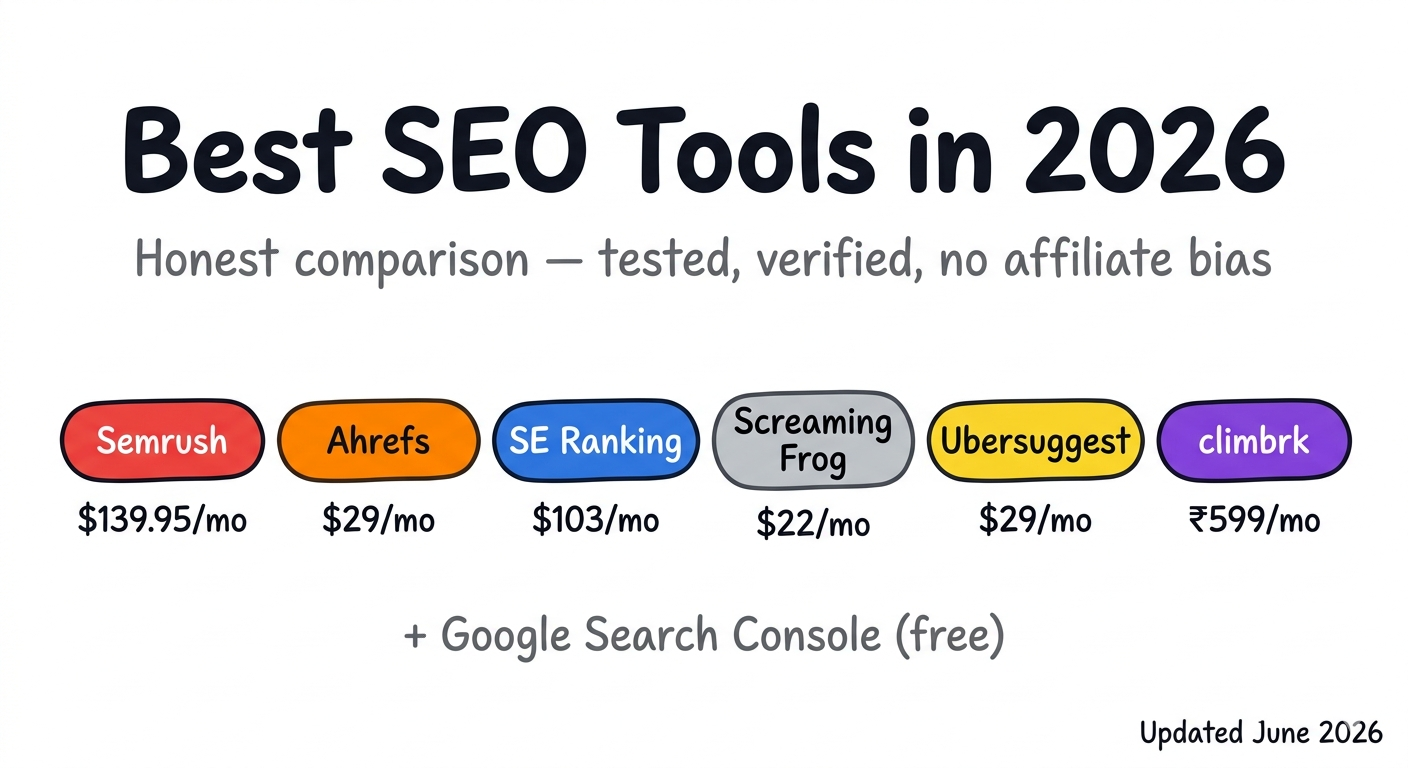 Best SEO Tools in 2026

Honest comparison — tested, verified, no affiliate bias

Semrush
$139.95/mo

Ahrefs
$29/mo

SE Ranking
$103/mo

Screaming Frog
$22/mo

Ubersuggest
$29/mo

climbrk
₹599/mo

+ Google Search Console (free)

Updated June 2026